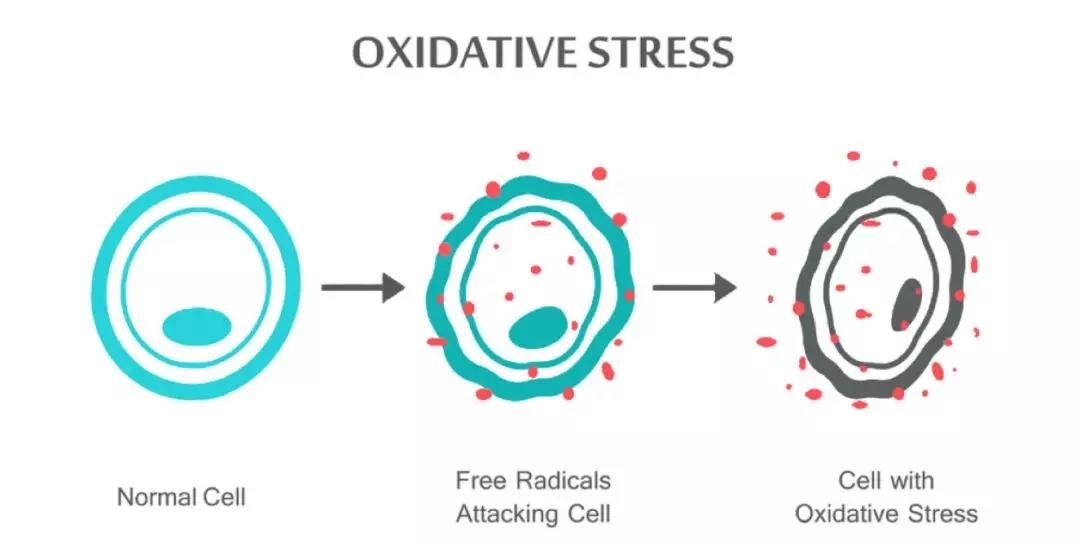 OXIDATIVE STRESS

Normal Cell

Free Radicals Attacking Cell

Cell with Oxidative Stress